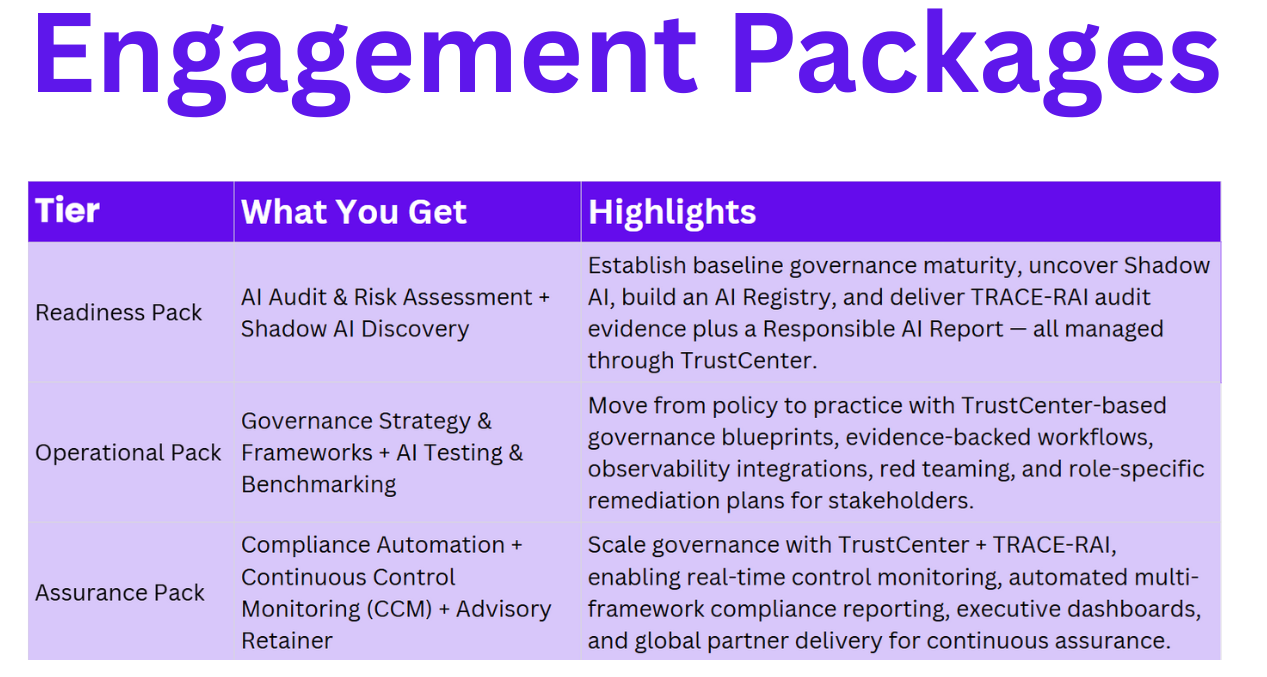 Engagement Packages

| Tier | What You Get | Highlights |
|---|---|---|
| Readiness Pack | AI Audit & Risk Assessment + Shadow AI Discovery | Establish baseline governance maturity, uncover Shadow AI, build an AI Registry, and deliver TRACE-RAI audit evidence plus a Responsible AI Report — all managed through TrustCenter. |
| Operational Pack | Governance Strategy & Frameworks + AI Testing & Benchmarking | Move from policy to practice with TrustCenter-based governance blueprints, evidence-backed workflows, observability integrations, red teaming, and role-specific remediation plans for stakeholders. |
| Assurance Pack | Compliance Automation + Continuous Control Monitoring (CCM) + Advisory Retainer | Scale governance with TrustCenter + TRACE-RAI, enabling real-time control monitoring, automated multi-framework compliance reporting, executive dashboards, and global partner delivery for continuous assurance. |